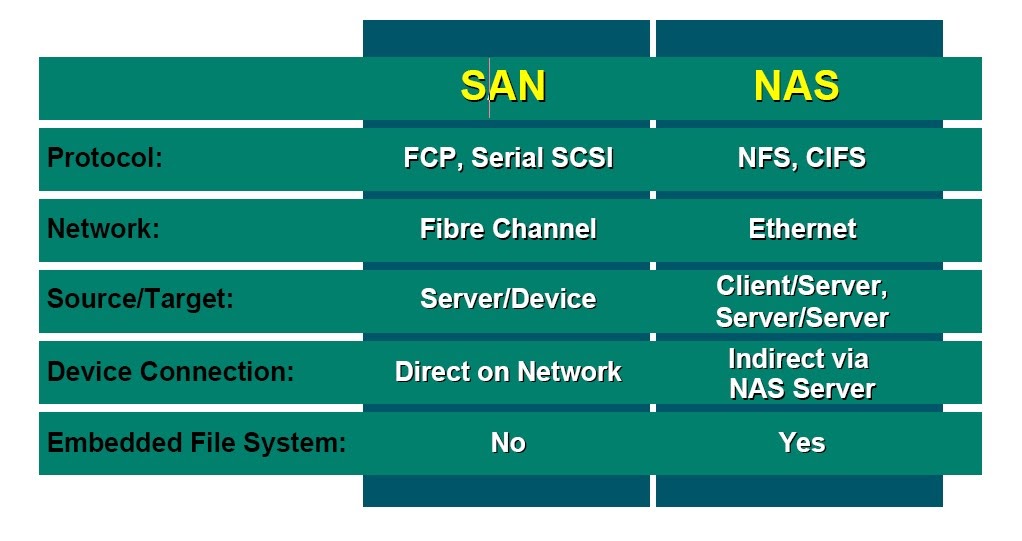 | | SAN | NAS |
|---|---|---|
| Protocol: | FCP, Serial SCSI | NFS, CIFS |
| Network: | Fibre Channel | Ethernet |
| Source/Target: | Server/Device | Client/Server, Server/Server |
| Device Connection: | Direct on Network | Indirect via NAS Server |
| Embedded File System: | No | Yes |